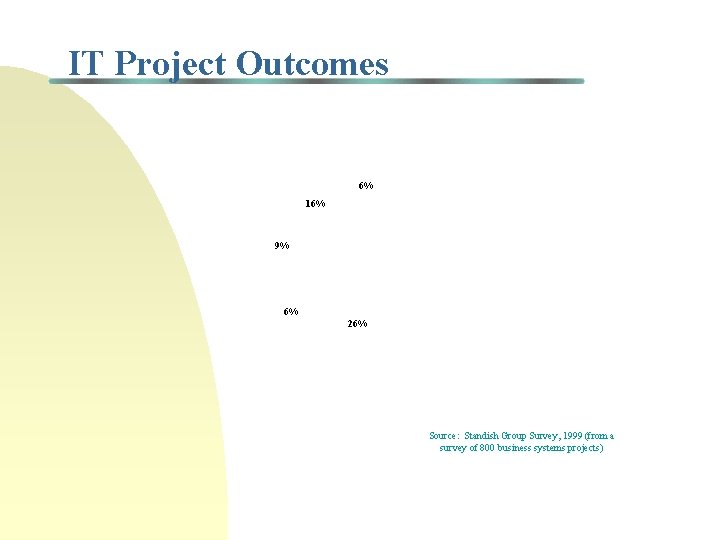 IT Project Outcomes

6%

16%

9%

6%

26%

Source: Standish Group Survey, 1999 (from a survey of 800 business systems projects)